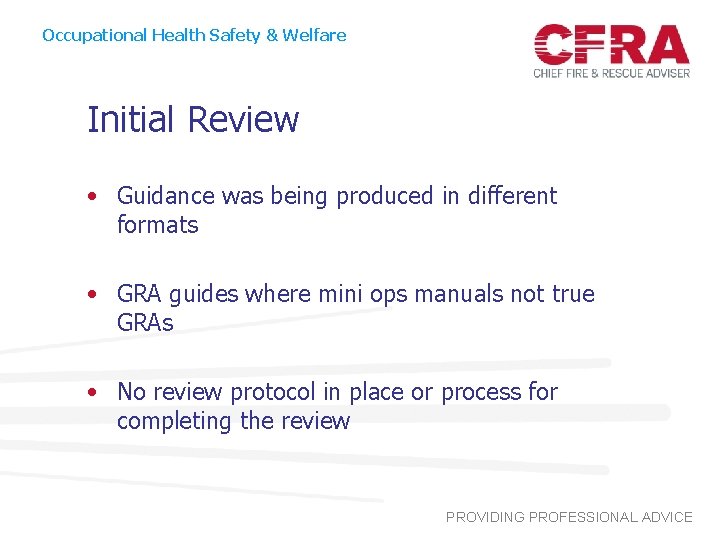 Occupational Health Safety & Welfare

CFRA
CHIEF FIRE & RESCUE ADVISER

Initial Review

• Guidance was being produced in different formats

• GRA guides where mini ops manuals not true GRAs

• No review protocol in place or process for completing the review

PROVIDING PROFESSIONAL ADVICE